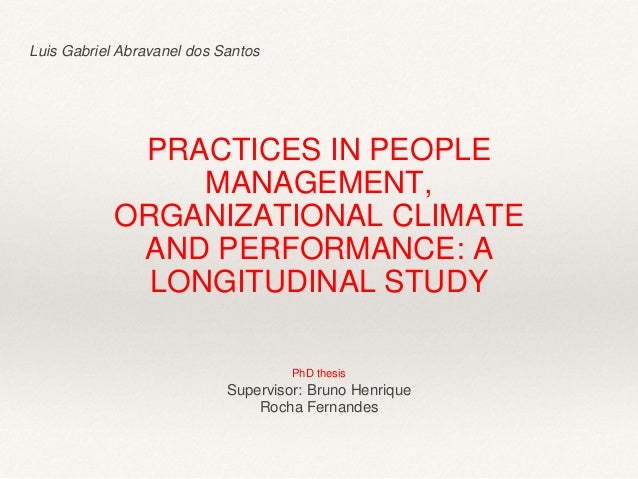 Luis Gabriel Abravanel dos Santos

PRACTICES IN PEOPLE MANAGEMENT, ORGANIZATIONAL CLIMATE AND PERFORMANCE: A LONGITUDINAL STUDY

PhD thesis
Supervisor: Bruno Henrique Rocha Fernandes